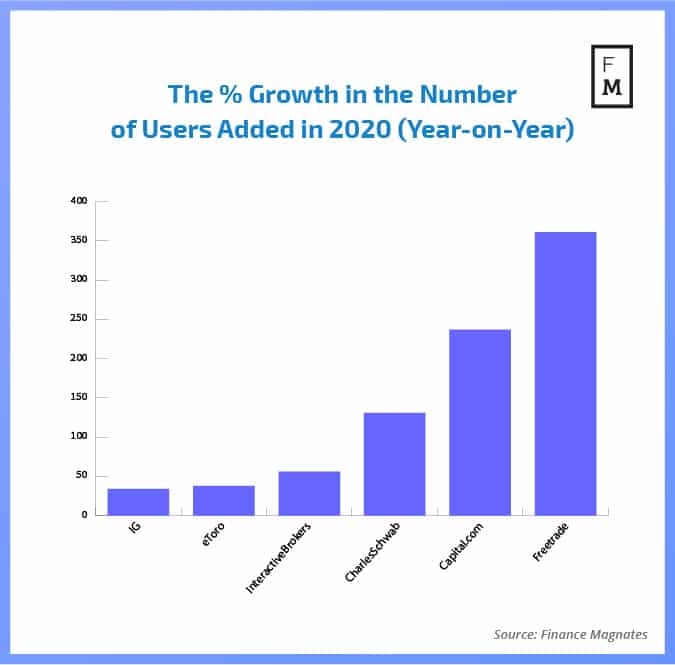 F
M

The % Growth in the Number of Users Added in 2020 (Year-on-Year)

400
350
300
250
200
150
100
50
0

IG
eToro
InteractiveBrokers
CharlesSchwab
Capital.com
Freetrade

Source: Finance Magnates